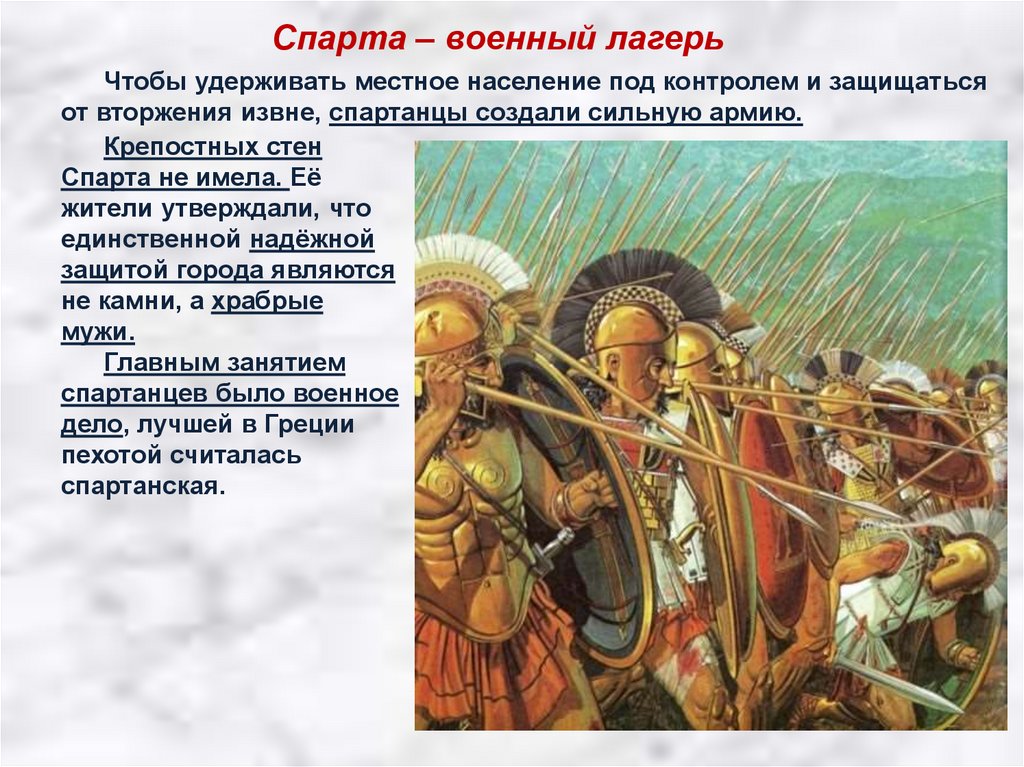 Спарта – военный лагерь

Чтобы удерживать местное население под контролем и защищаться от вторжения извне, спартанцы создали сильную армию.

Крепостных стен Спарта не имела. Её жители утверждали, что единственной надёжной защитой города являются не камни, а храбрые мужи.

Главным занятием спартанцев было военное дело, лучшей в Греции пехотой считалась спартанская.